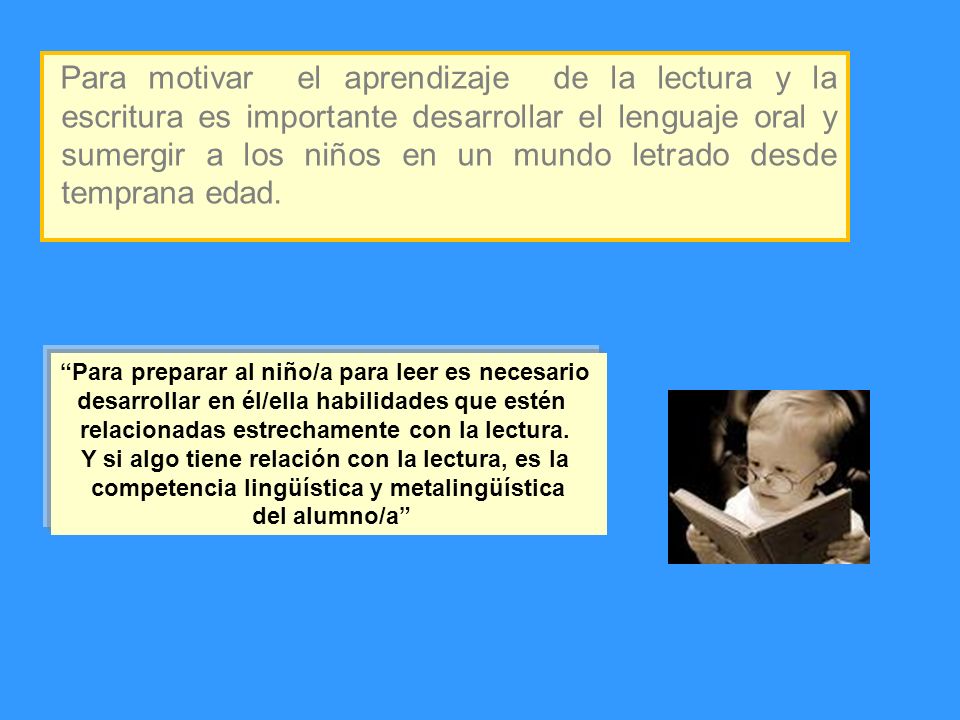 Para motivar el aprendizaje de la lectura y la escritura es importante desarrollar el lenguaje oral y sumergir a los niños en un mundo letrado desde temprana edad.

“Para preparar al niño/a para leer es necesario desarrollar en él/ella habilidades que estén relacionadas estrechamente con la lectura. Y si algo tiene relación con la lectura, es la competencia lingüística y metalingüística del alumno/a”